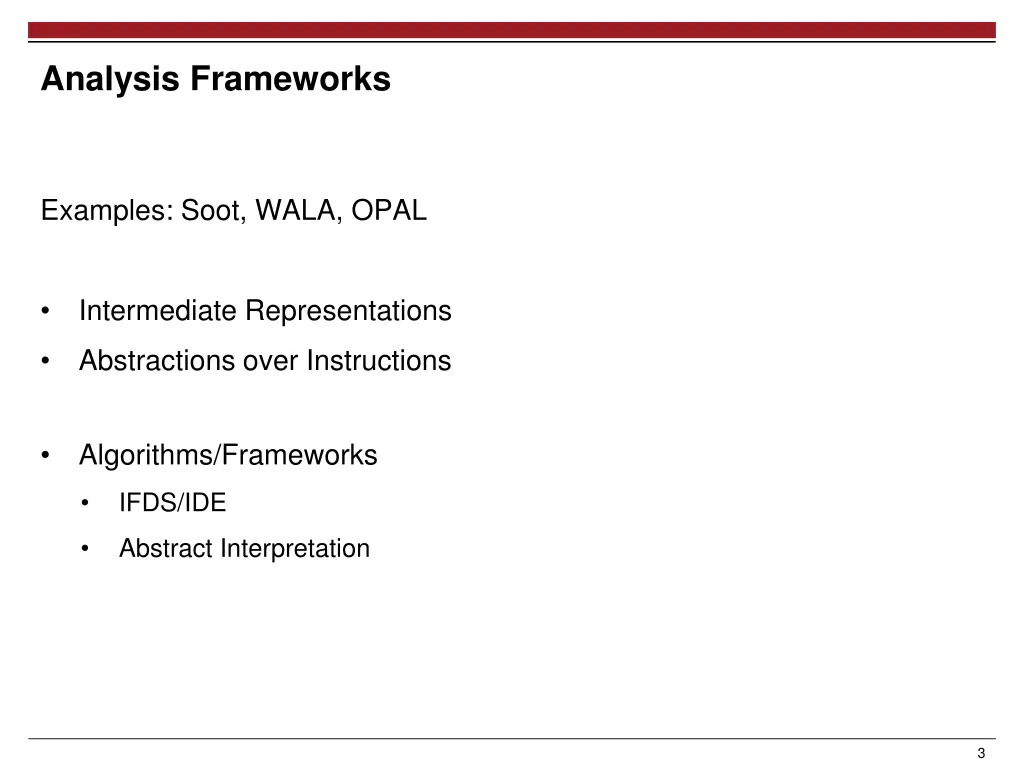 Analysis Frameworks

Examples: Soot, WALA, OPAL

• Intermediate Representations
• Abstractions over Instructions

• Algorithms/Frameworks
  • IFDS/IDE
  • Abstract Interpretation

3